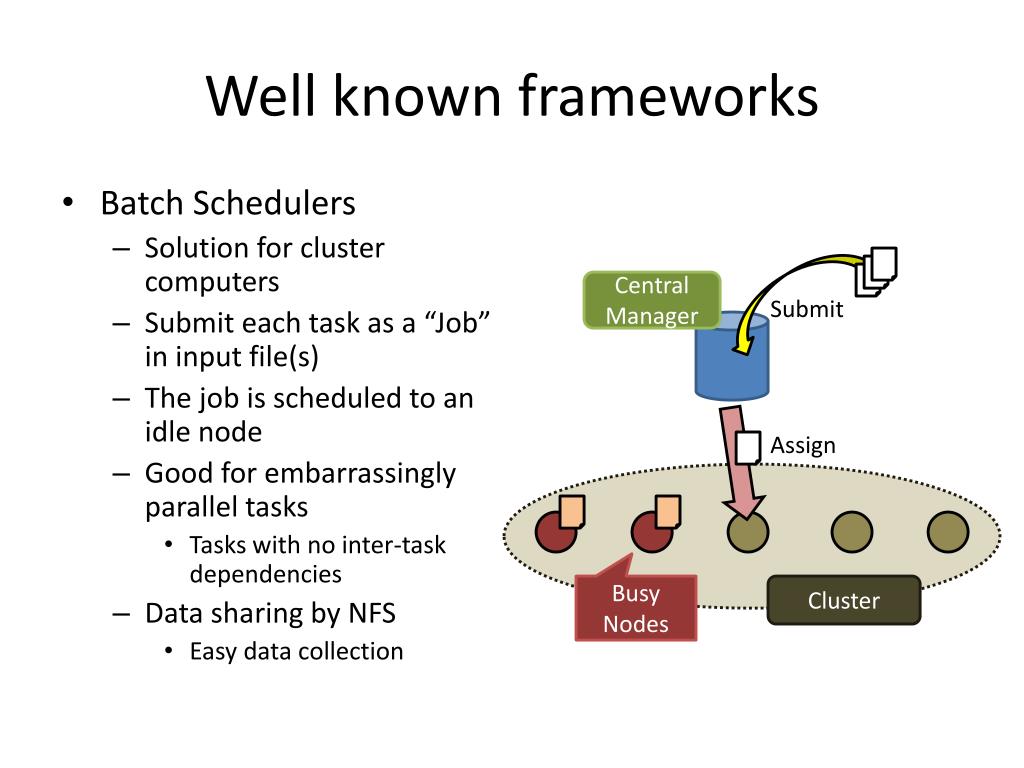 Well known frameworks

• Batch Schedulers
  – Solution for cluster computers
  – Submit each task as a “Job” in input file(s)
  – The job is scheduled to an idle node
  – Good for embarrassingly parallel tasks
    • Tasks with no inter-task dependencies
  – Data sharing by NFS
    • Easy data collection

Central Manager

Submit

Assign

Busy Nodes

Cluster